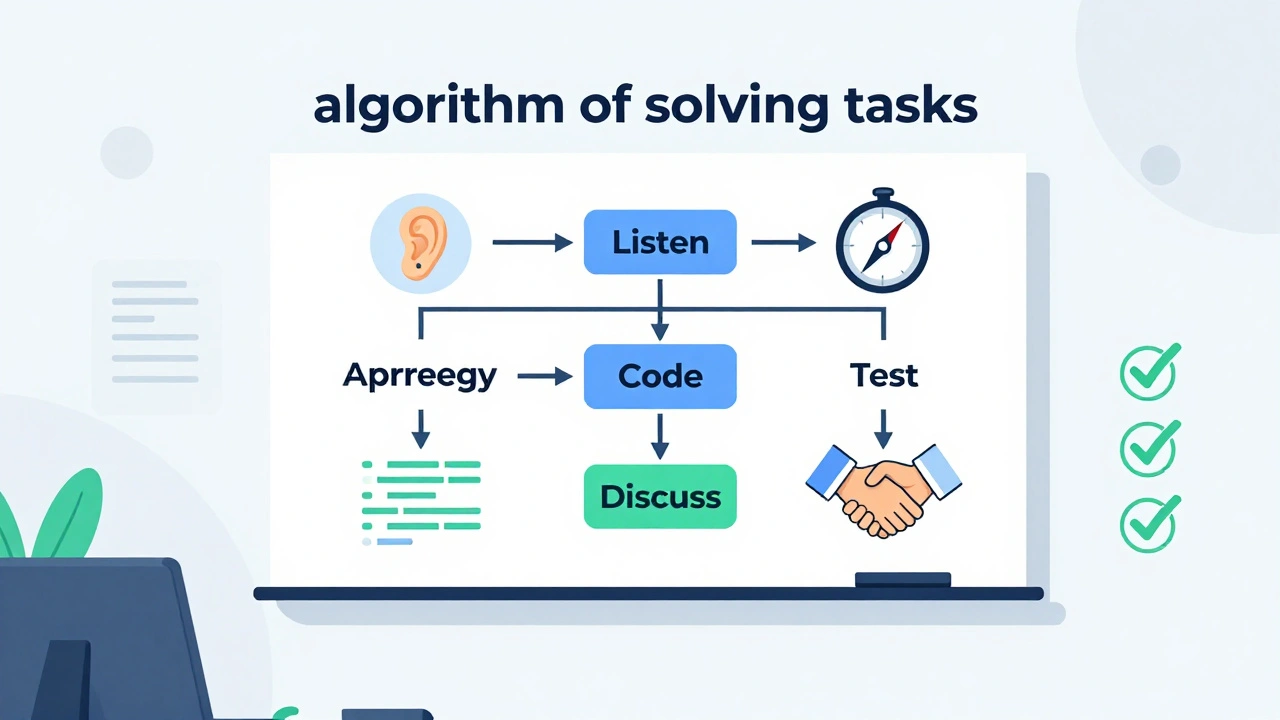 algorithm of solving tasks

Listen

Aprreegy

Code

Test

Discuss